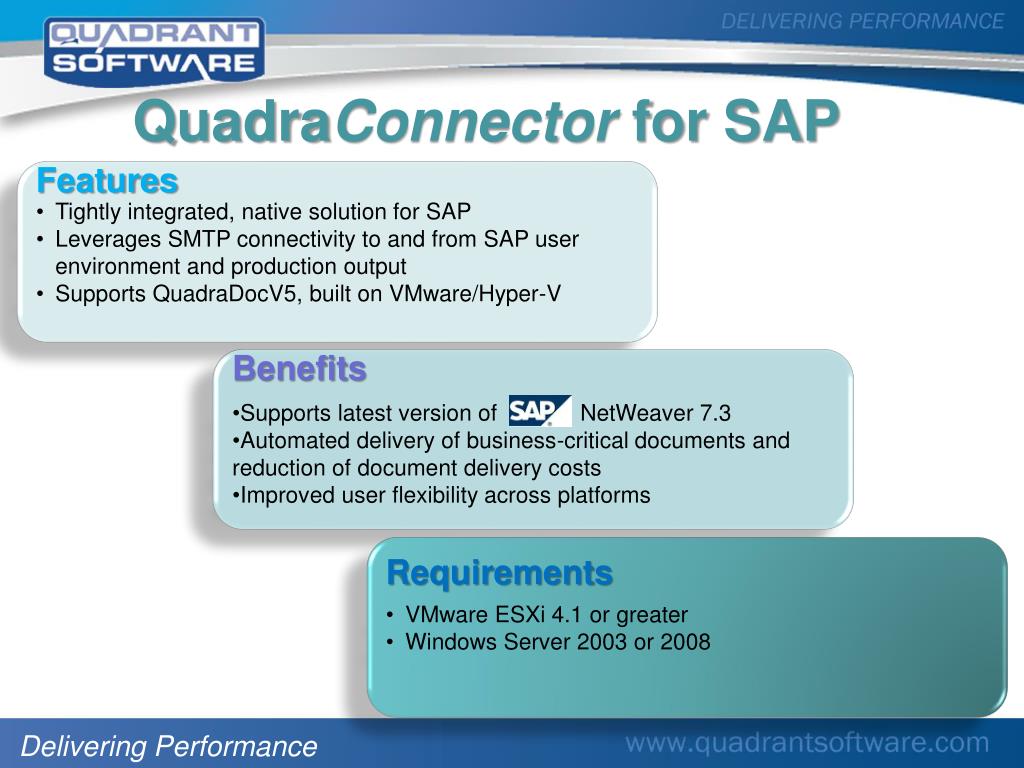 QUADRANT SOFTWARE

DELIVERING PERFORMANCE

QuadraConnector for SAP

Features
• Tightly integrated, native solution for SAP
• Leverages SMTP connectivity to and from SAP user environment and production output
• Supports QuadraDocV5, built on VMware/Hyper-V

Benefits
•Supports latest version of SAP NetWeaver 7.3
•Automated delivery of business-critical documents and reduction of document delivery costs
•Improved user flexibility across platforms

Requirements
• VMware ESXi 4.1 or greater
• Windows Server 2003 or 2008

Delivering Performance

www.quadrantsoftware.com